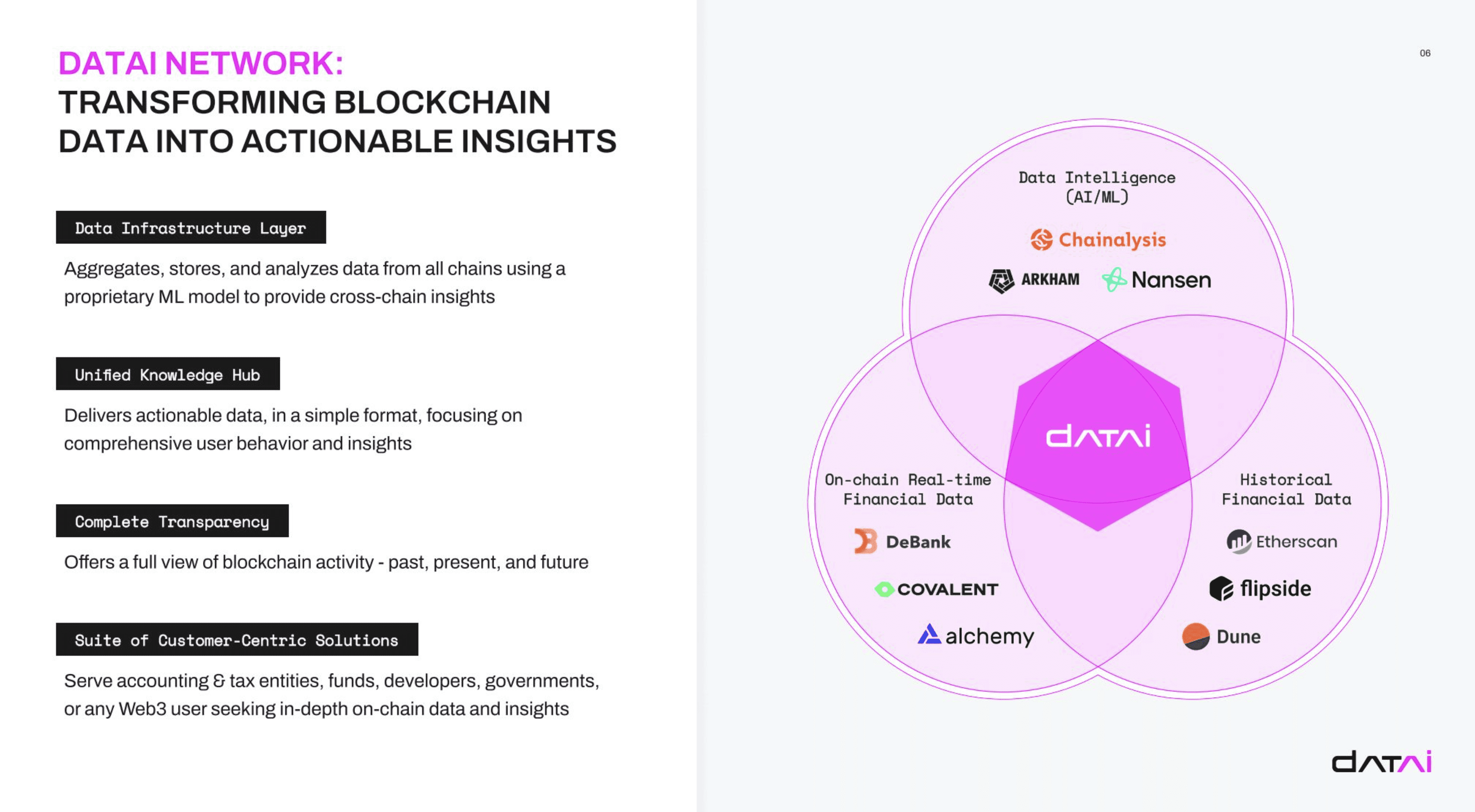 DATAI NETWORK:
TRANSFORMING BLOCKCHAIN DATA INTO ACTIONABLE INSIGHTS

Data Infrastructure Layer

Aggregates, stores, and analyzes data from all chains using a proprietary ML model to provide cross-chain insights

Unified Knowledge Hub

Delivers actionable data, in a simple format, focusing on comprehensive user behavior and insights

Complete Transparency

Offers a full view of blockchain activity - past, present, and future

Suite of Customer-Centric Solutions

Serve accounting & tax entities, funds, developers, governments, or any Web3 user seeking in-depth on-chain data and insights

06

Data Intelligence (AI/ML)

Chainalysis

ARKHAM

Nansen

datai

On-chain Real-time Financial Data

DeBank

COVALENT

alchemy

Historical Financial Data

Etherscan

flipside

Dune

datai